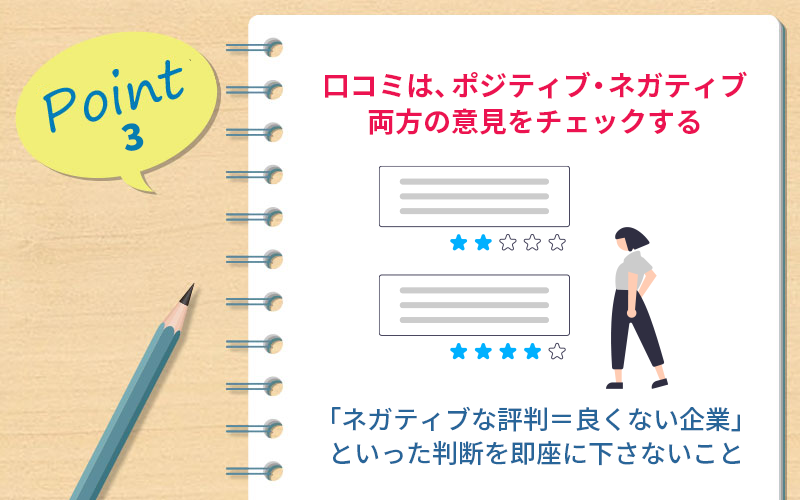 Point
3

口コミは、ポジティブ・ネガティブ両方の意見をチェックする

「ネガティブな評判＝良くない企業」といった判断を即座に下さないこと